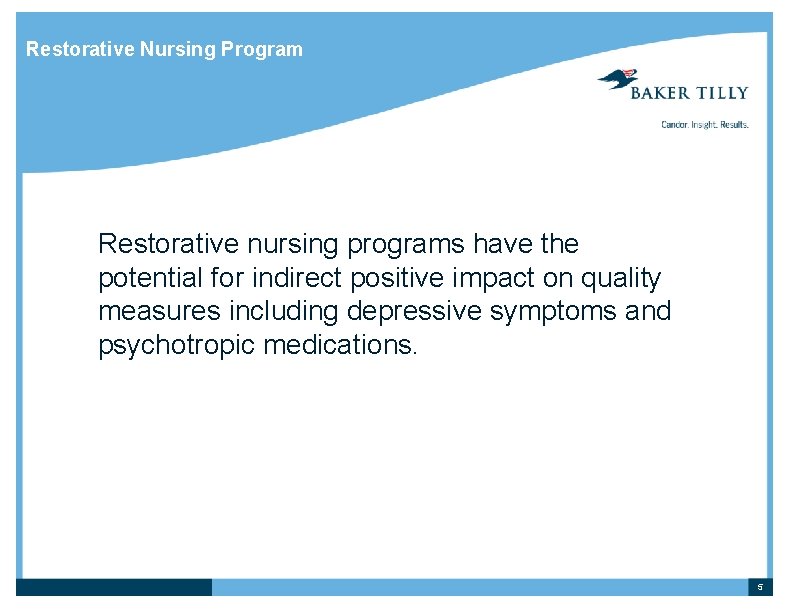 Restorative Nursing Program

BAKER TILLY

Candor. Insight. Results.

Restorative nursing programs have the potential for indirect positive impact on quality measures including depressive symptoms and psychotropic medications.

5